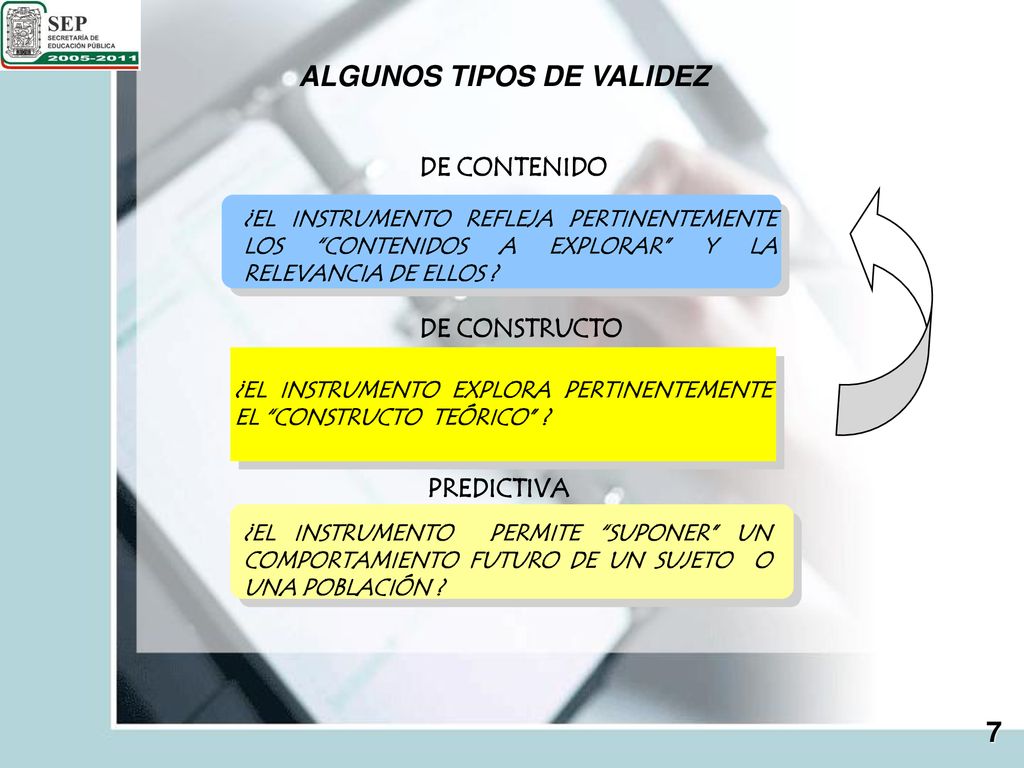 SEP
SECRETARÍA DE EDUCACIÓN PÚBLICA
2005-2011

ALGUNOS TIPOS DE VALIDEZ

DE CONTENIDO

¿EL INSTRUMENTO REFLEJA PERTINENTEMENTE LOS "CONTENIDOS A EXPLORAR" Y LA RELEVANCIA DE ELLOS ?

DE CONSTRUCTO

¿EL INSTRUMENTO EXPLORA PERTINENTEMENTE EL "CONSTRUCTO TEÓRICO" ?

PREDICTIVA

¿EL INSTRUMENTO PERMITE "SUPONER" UN COMPORTAMIENTO FUTURO DE UN SUJETO O UNA POBLACIÓN ?

7